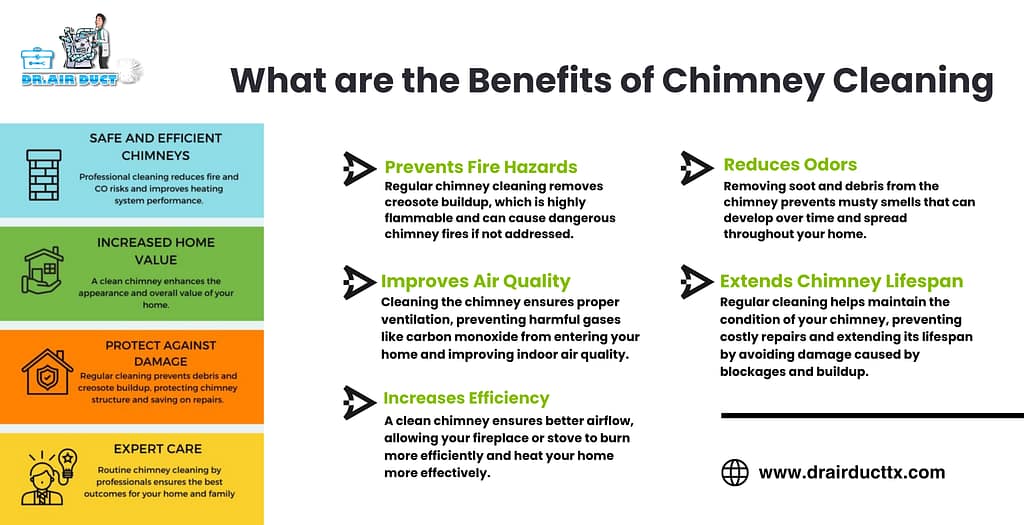 DR.AIR DUCT

What are the Benefits of Chimney Cleaning

SAFE AND EFFICIENT CHIMNEYS

Professional cleaning reduces fire and CO risks and improves heating system performance.

INCREASED HOME VALUE

A clean chimney enhances the appearance and overall value of your home.

PROTECT AGAINST DAMAGE

Regular cleaning prevents debris and creosote buildup, protecting chimney structure and saving on repairs.

EXPERT CARE

Routine chimney cleaning by professionals ensures the best outcomes for your home and family

Prevents Fire Hazards

Regular chimney cleaning removes creosote buildup, which is highly flammable and can cause dangerous chimney fires if not addressed.

Improves Air Quality

Cleaning the chimney ensures proper ventilation, preventing harmful gases like carbon monoxide from entering your home and improving indoor air quality.

Increases Efficiency

A clean chimney ensures better airflow, allowing your fireplace or stove to burn more efficiently and heat your home more effectively.

Reduces Odors

Removing soot and debris from the chimney prevents musty smells that can develop over time and spread throughout your home.

Extends Chimney Lifespan

Regular cleaning helps maintain the condition of your chimney, preventing costly repairs and extending its lifespan by avoiding damage caused by blockages and buildup.

www.drairducttx.com